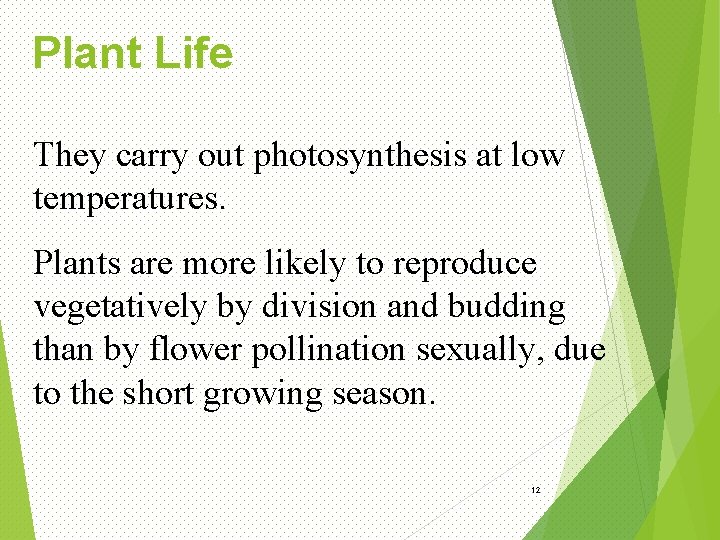 Plant Life

They carry out photosynthesis at low temperatures.

Plants are more likely to reproduce vegetatively by division and budding than by flower pollination sexually, due to the short growing season.

12